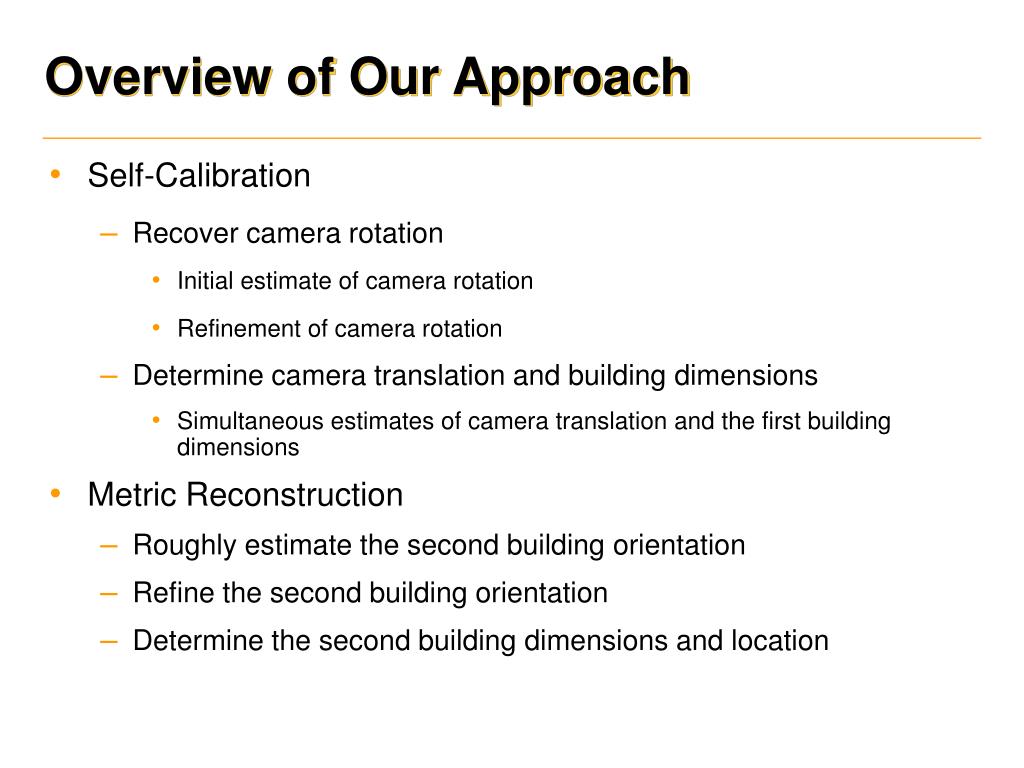 Overview of Our Approach

• Self-Calibration

– Recover camera rotation

• Initial estimate of camera rotation

• Refinement of camera rotation

– Determine camera translation and building dimensions

• Simultaneous estimates of camera translation and the first building dimensions

• Metric Reconstruction

– Roughly estimate the second building orientation

– Refine the second building orientation

– Determine the second building dimensions and location